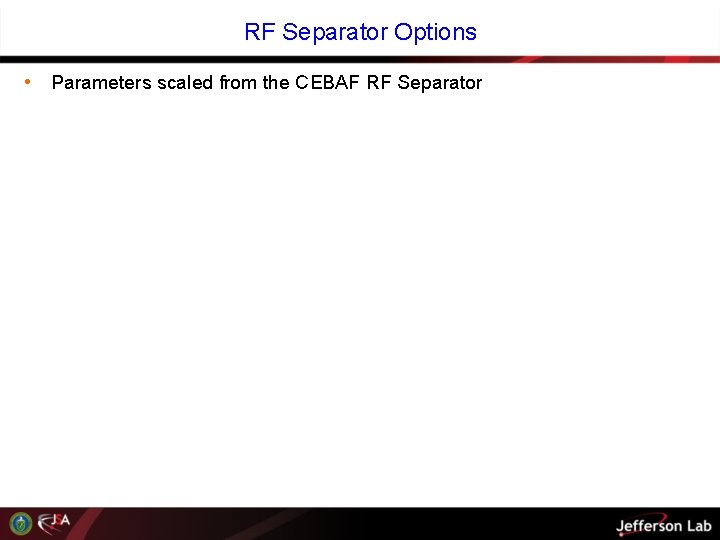 RF Separator Options

• Parameters scaled from the CEBAF RF Separator

JSA

Jefferson Lab